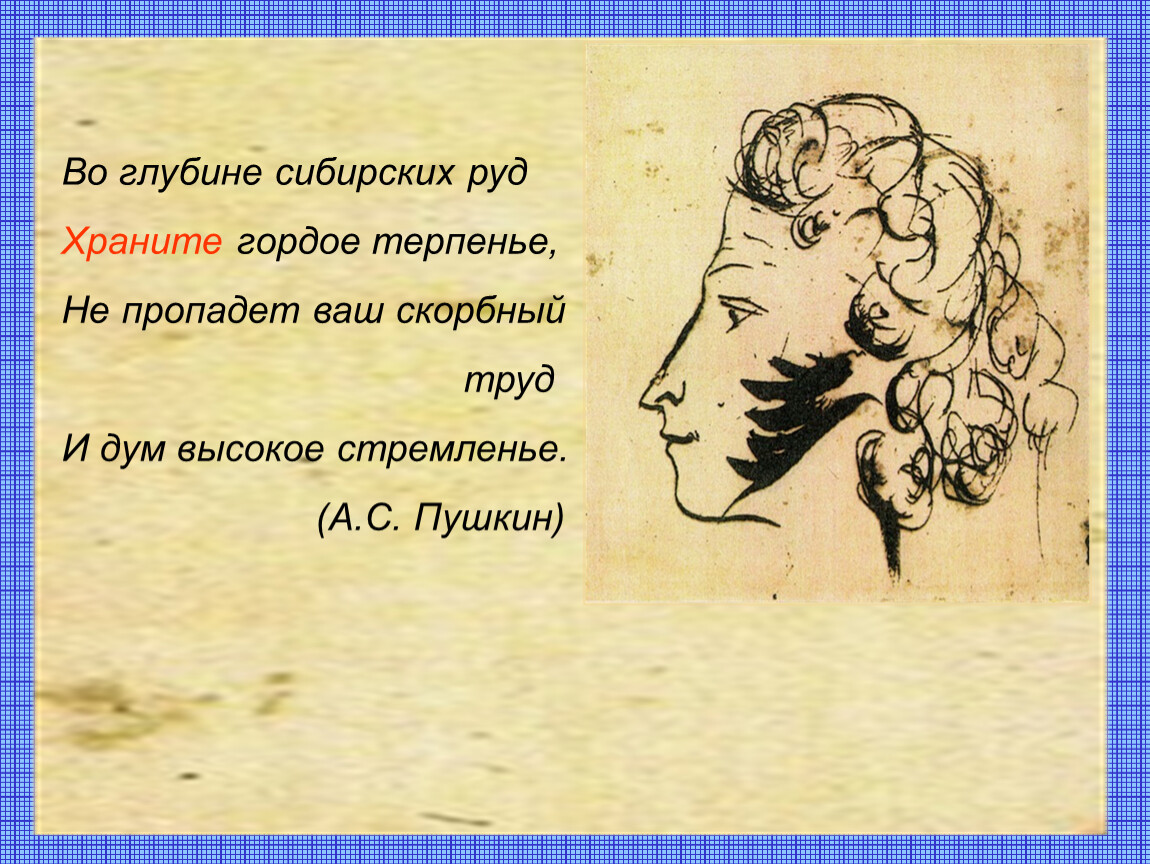 Во глубине сибирских руд

Храните гордое терпенье,

Не пропадет ваш скорбный труд

И дум высокое стремленье.

(А.С. Пушкин)